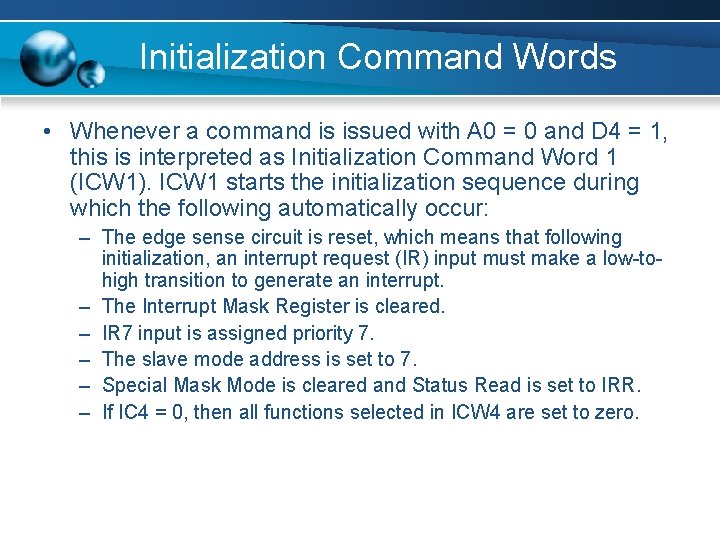 Initialization Command Words

• Whenever a command is issued with A0 = 0 and D4 = 1, this is interpreted as Initialization Command Word 1 (ICW1). ICW1 starts the initialization sequence during which the following automatically occur:

– The edge sense circuit is reset, which means that following initialization, an interrupt request (IR) input must make a low-to-high transition to generate an interrupt.

– The Interrupt Mask Register is cleared.

– IR7 input is assigned priority 7.

– The slave mode address is set to 7.

– Special Mask Mode is cleared and Status Read is set to IRR.

– If IC4 = 0, then all functions selected in ICW4 are set to zero.